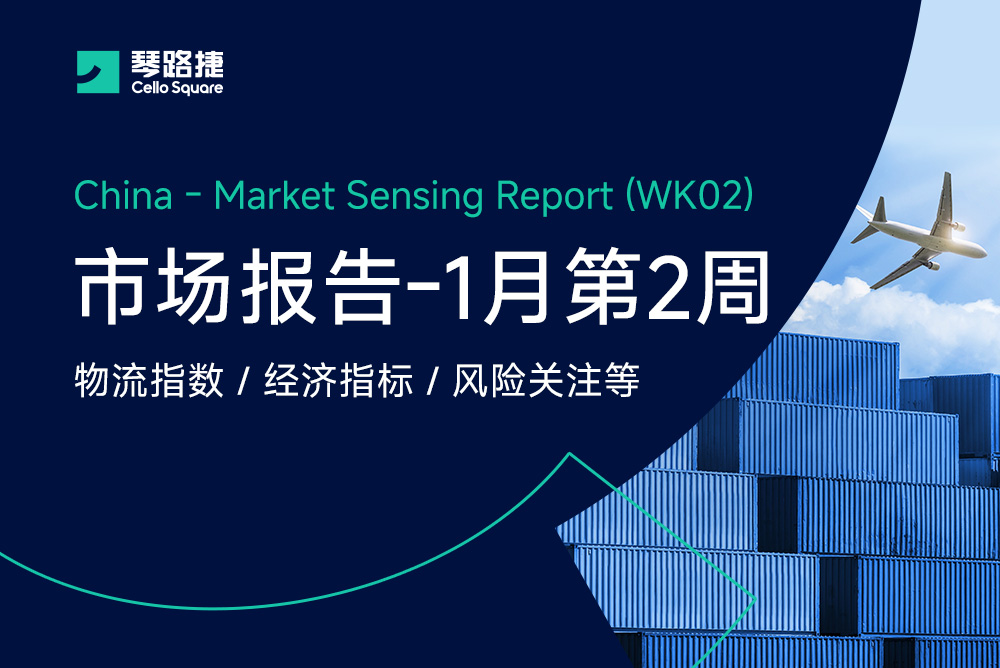 琴路捷
Cello Square

China - Market Sensing Report (WK02)

市场报告-1月第2周

物流指数 / 经济指标 / 风险关注等